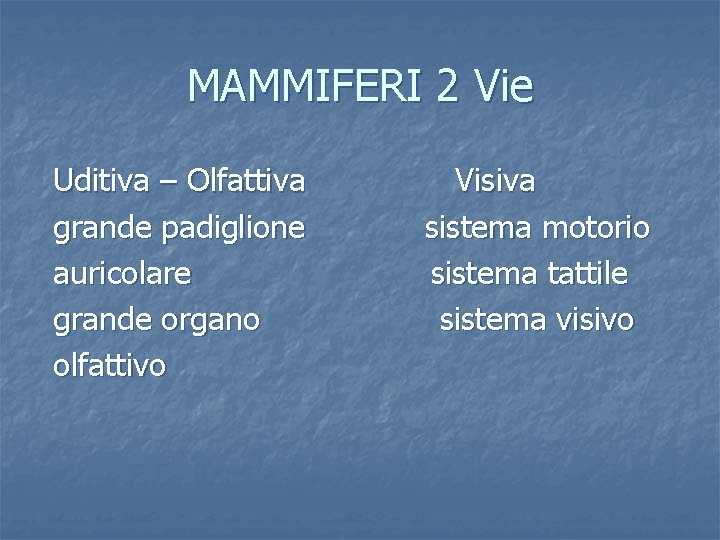 MAMMIFERI 2 Vie

Uditiva – Olfattiva
grande padiglione auricolare
grande organo olfattivo

Visiva
sistema motorio
sistema tattile
sistema visivo